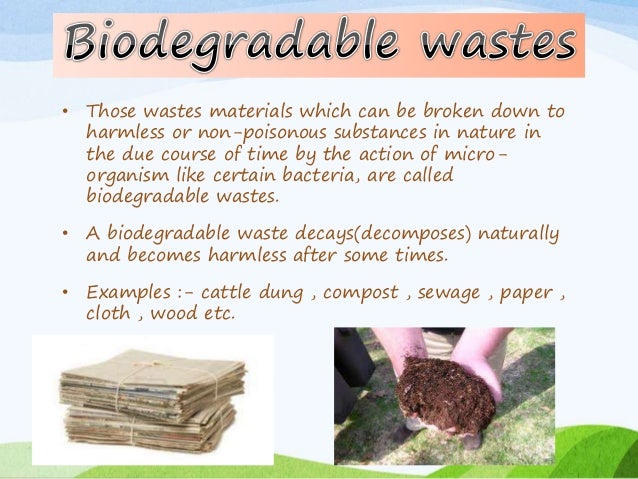 Biodegradable wastes

• Those wastes materials which can be broken down to harmless or non-poisonous substances in nature in the due course of time by the action of micro-organism like certain bacteria, are called biodegradable wastes.

• A biodegradable waste decays(decomposes) naturally and becomes harmless after some times.

• Examples :- cattle dung , compost , sewage , paper , cloth , wood etc.